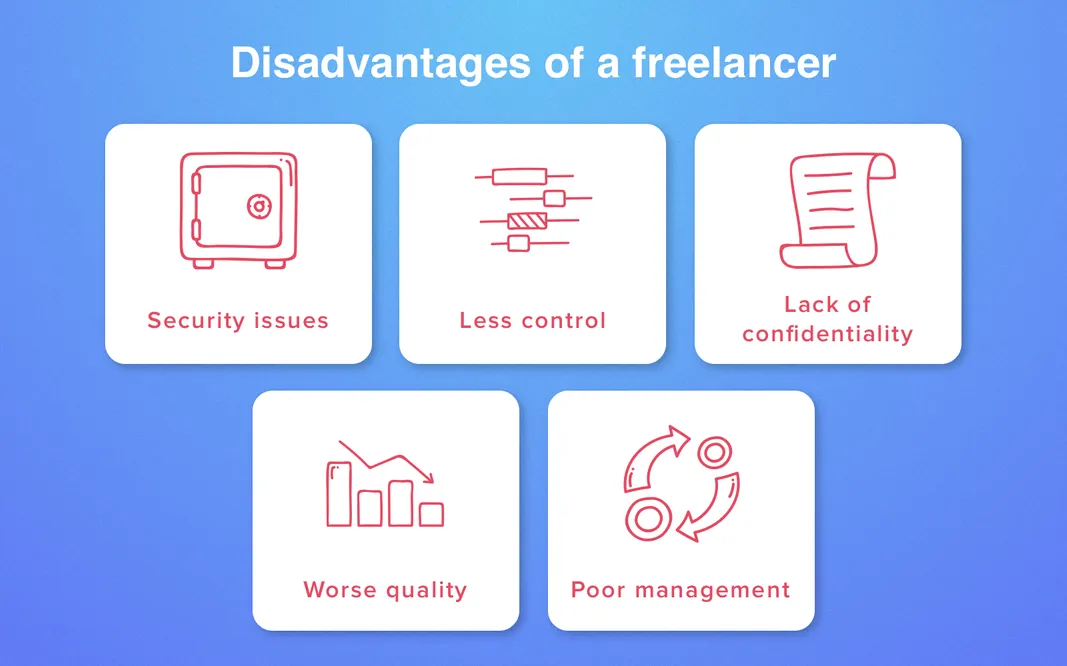 Disadvantages of a freelancer

Security issues

Less control

Lack of confidentiality

Worse quality

Poor management